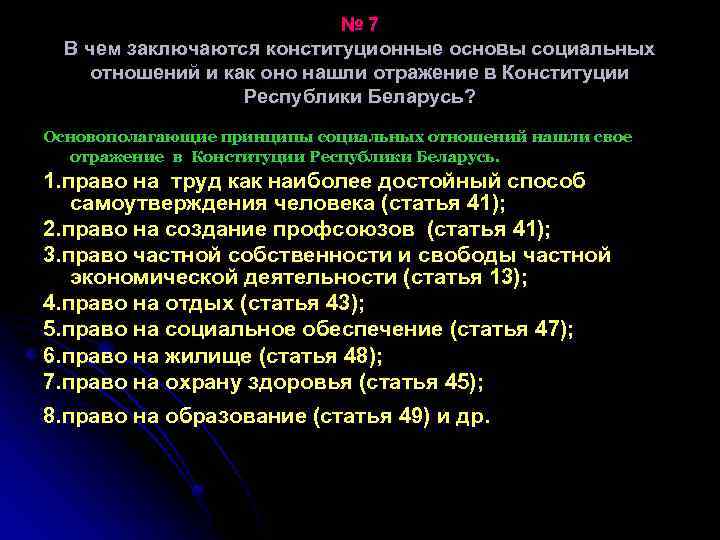 № 7
В чем заключаются конституционные основы социальных отношений и как оно нашли отражение в Конституции Республики Беларусь?

Основополагающие принципы социальных отношений нашли свое отражение в Конституции Республики Беларусь.

1.право на труд как наиболее достойный способ самоутверждения человека (статья 41);
2.право на создание профсоюзов (статья 41);
3.право частной собственности и свободы частной экономической деятельности (статья 13);
4.право на отдых (статья 43);
5.право на социальное обеспечение (статья 47);
6.право на жилище (статья 48);
7.право на охрану здоровья (статья 45);
8.право на образование (статья 49) и др.